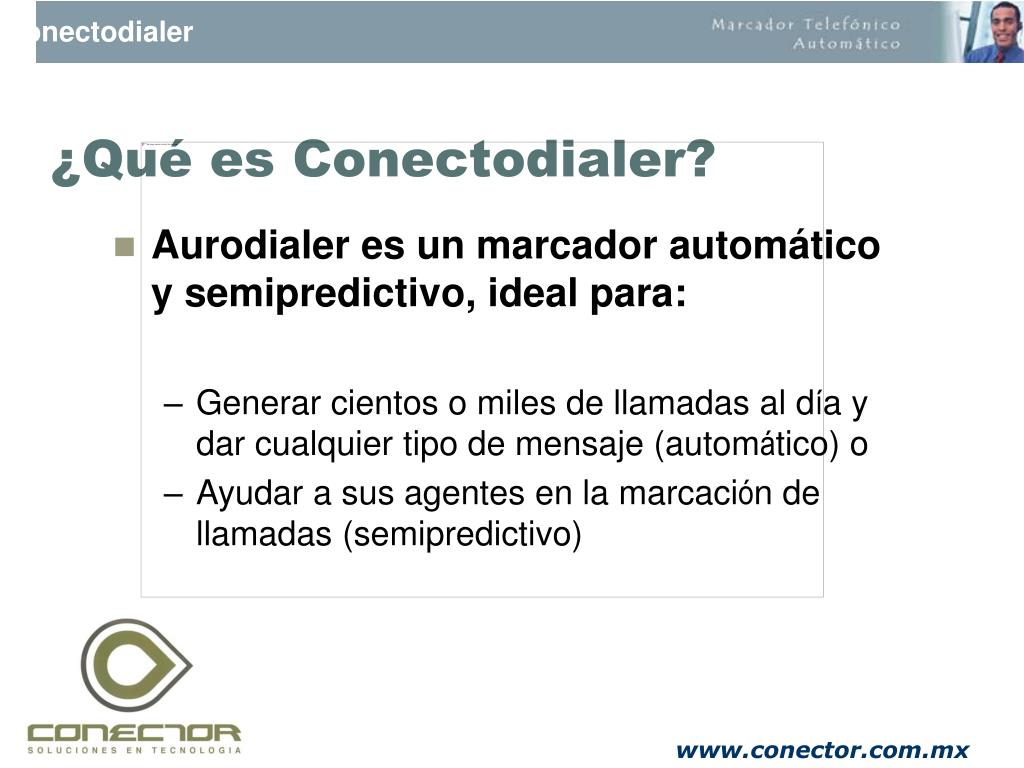 onectodialer

Marcador Telefónico Automático

¿Qué es Conectodialer?

Aurodialer es un marcador automático y semipredictivo, ideal para:

– Generar cientos o miles de llamadas al día y dar cualquier tipo de mensaje (automático) o

– Ayudar a sus agentes en la marcación de llamadas (semipredictivo)

CONECTOR
SOLUCIONES EN TECNOLOGIA

www.conector.com.mx